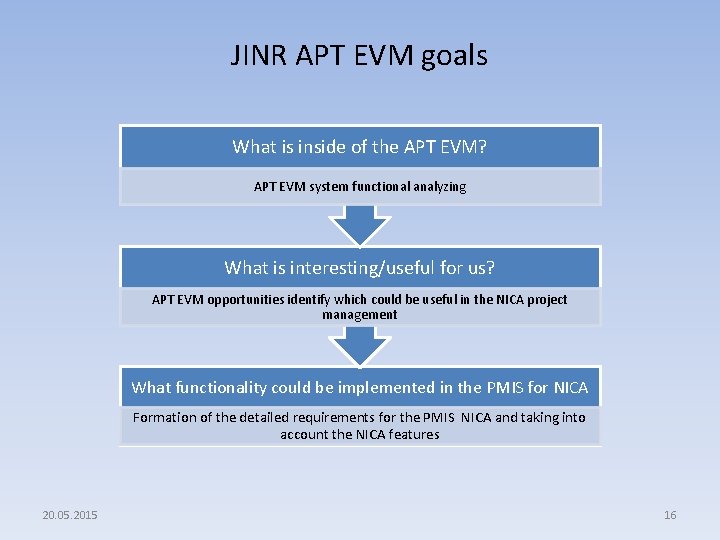 JINR APT EVM goals

What is inside of the APT EVM?

APT EVM system functional analyzing

What is interesting/useful for us?

APT EVM opportunities identify which could be useful in the NICA project management

What functionality could be implemented in the PMIS for NICA

Formation of the detailed requirements for the PMIS NICA and taking into account the NICA features

20.05.2015

16